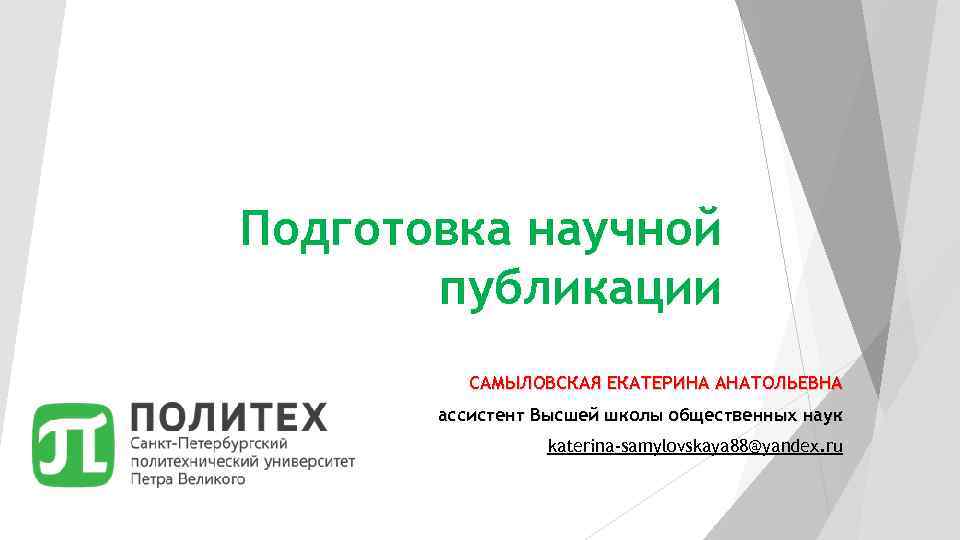 Подготовка научной публикации

САМЫЛОВСКАЯ ЕКАТЕРИНА АНАТОЛЬЕВНА
ассистент Высшей школы общественных наук
katerina-samylovskaya88@yandex.ru

ПОЛИТЕХ
Санкт-Петербургский политехнический университет Петра Великого